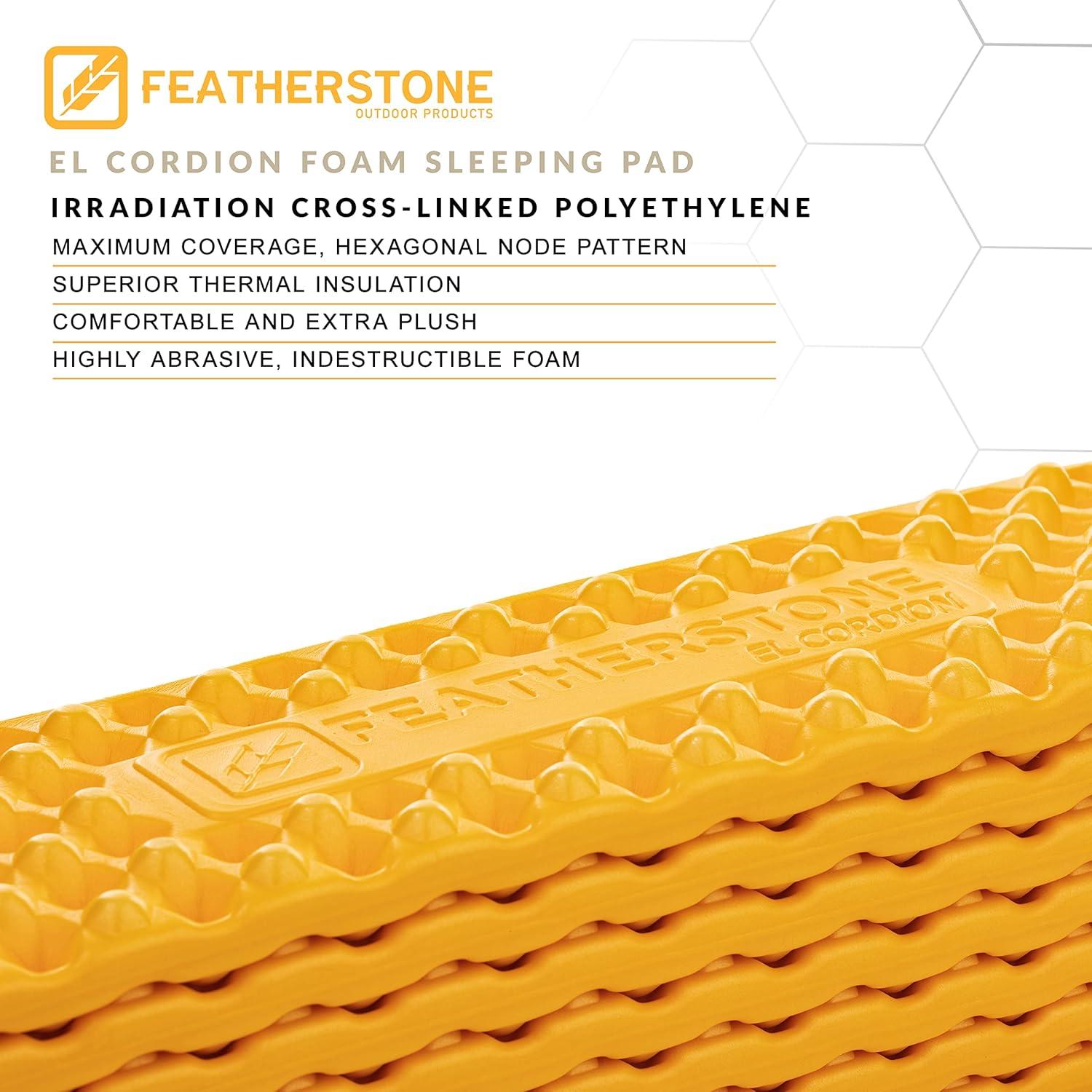 FEATHERSTONE
OUTDOOR PRODUCTS

EL CORDION FOAM SLEEPING PAD

IRRADIATION CROSS-LINKED POLYETHYLENE

MAXIMUM COVERAGE, HEXAGONAL NODE PATTERN

SUPERIOR THERMAL INSULATION

COMFORTABLE AND EXTRA PLUSH

HIGHLY ABRASIVE, INDESTRUCTIBLE FOAM

FEATHERSTONE
EL CORDION